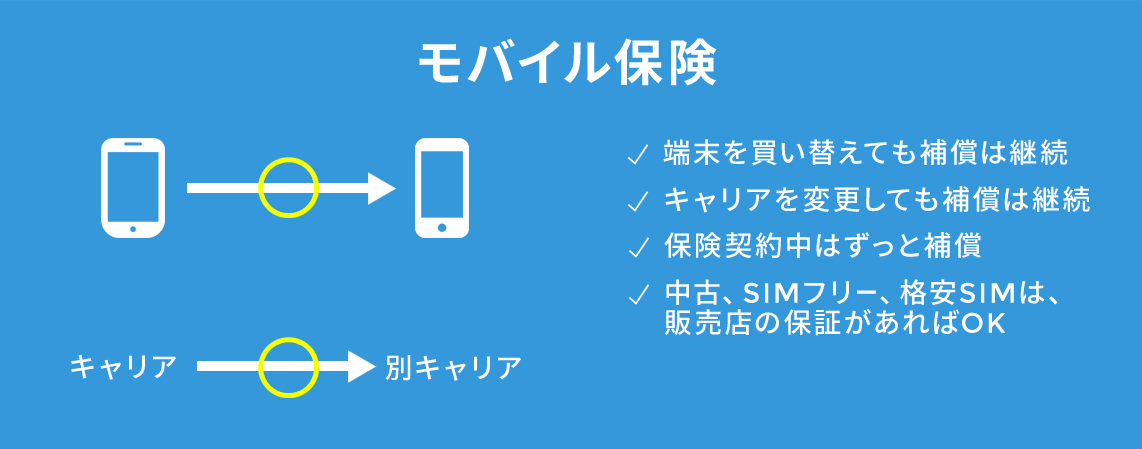 モバイル保険

キャリア 別キャリア

✓ 端末を買い替えても補償は継続
✓ キャリアを変更しても補償は継続
✓ 保険契約中はずっと補償
✓ 中古、SIMフリー、格安SIMは、販売店の保証があればOK